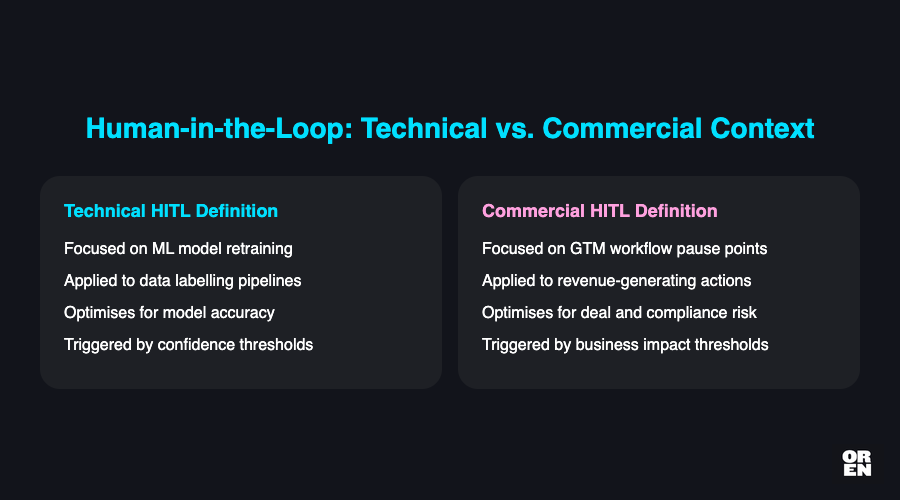 Human-in-the-Loop: Technical vs. Commercial Context

Technical HITL Definition

Focused on ML model retraining

Applied to data labelling pipelines

Optimises for model accuracy

Triggered by confidence thresholds

Commercial HITL Definition

Focused on GTM workflow pause points

Applied to revenue-generating actions

Optimises for deal and compliance risk

Triggered by business impact thresholds

OR
EN